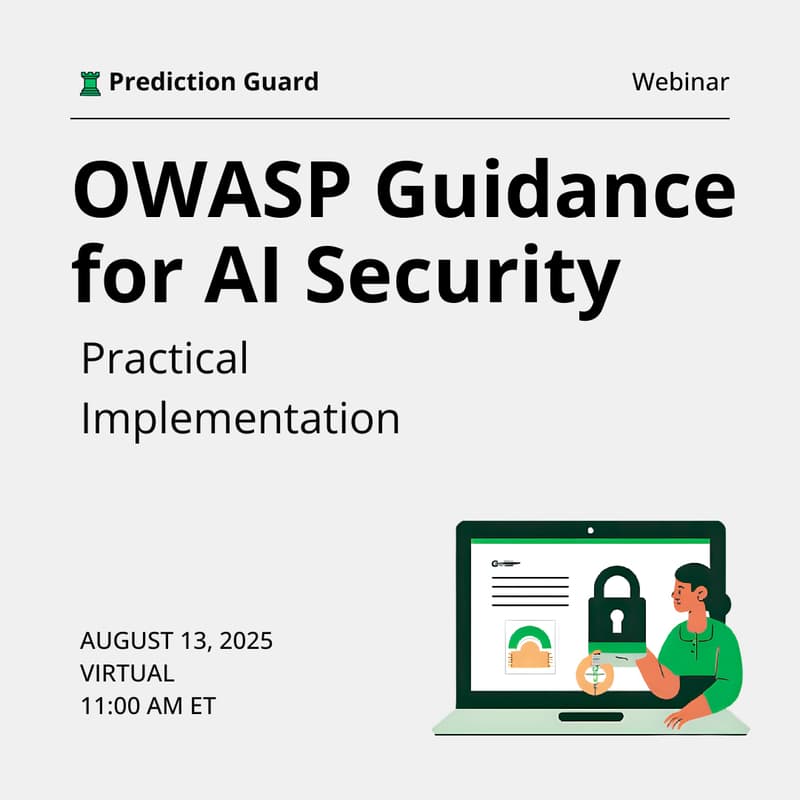 Prediction Guard

Webinar

OWASP Guidance for AI Security

Practical Implementation

AUGUST 13, 2025
VIRTUAL
11:00 AM ET